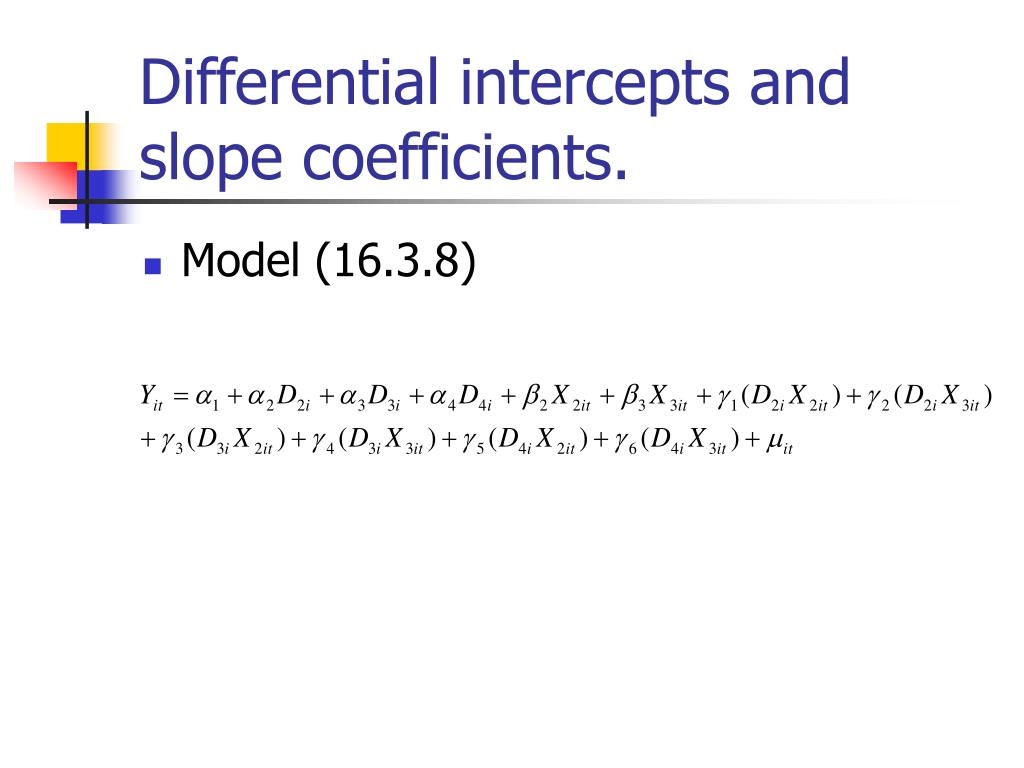 Differential intercepts and slope coefficients.

Model (16.3.8)

$Y_{it} = \alpha_1 + \alpha_2 D_{2i} + \alpha_3 D_{3i} + \alpha_4 D_{4i} + \beta_2 X_{2it} + \beta_3 X_{3it} + \gamma_1 (D_{2i} X_{2it}) + \gamma_2 (D_{2i} X_{3it})$
$+ \gamma_3 (D_{3i} X_{2it}) + \gamma_4 (D_{3i} X_{3it}) + \gamma_5 (D_{4i} X_{2it}) + \gamma_6 (D_{4i} X_{3it}) + \mu_{it}$